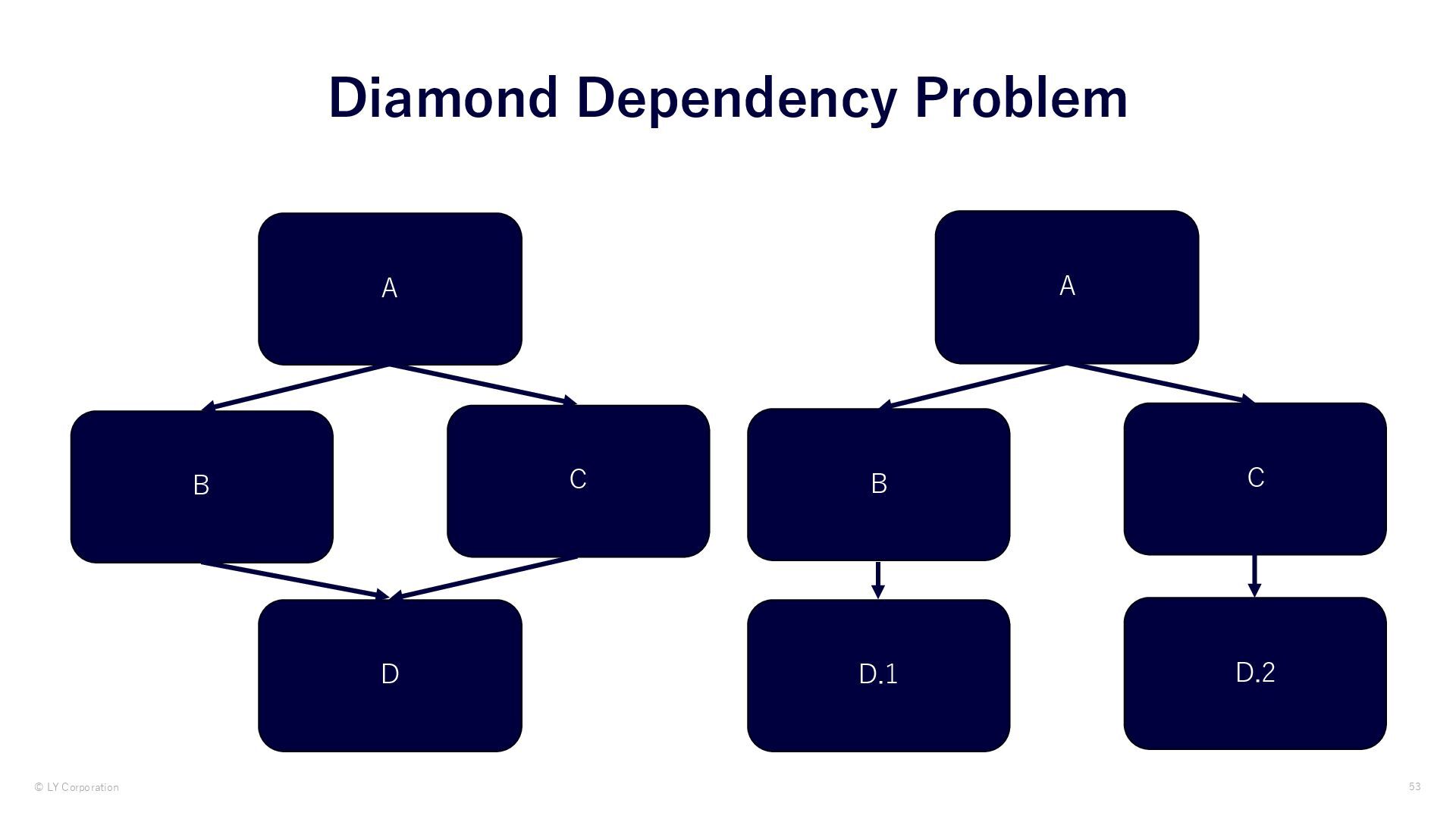 Diamond Dependency Problem

A

B

C

D

A

B

C

D.1

D.2

© LY Corporation

53